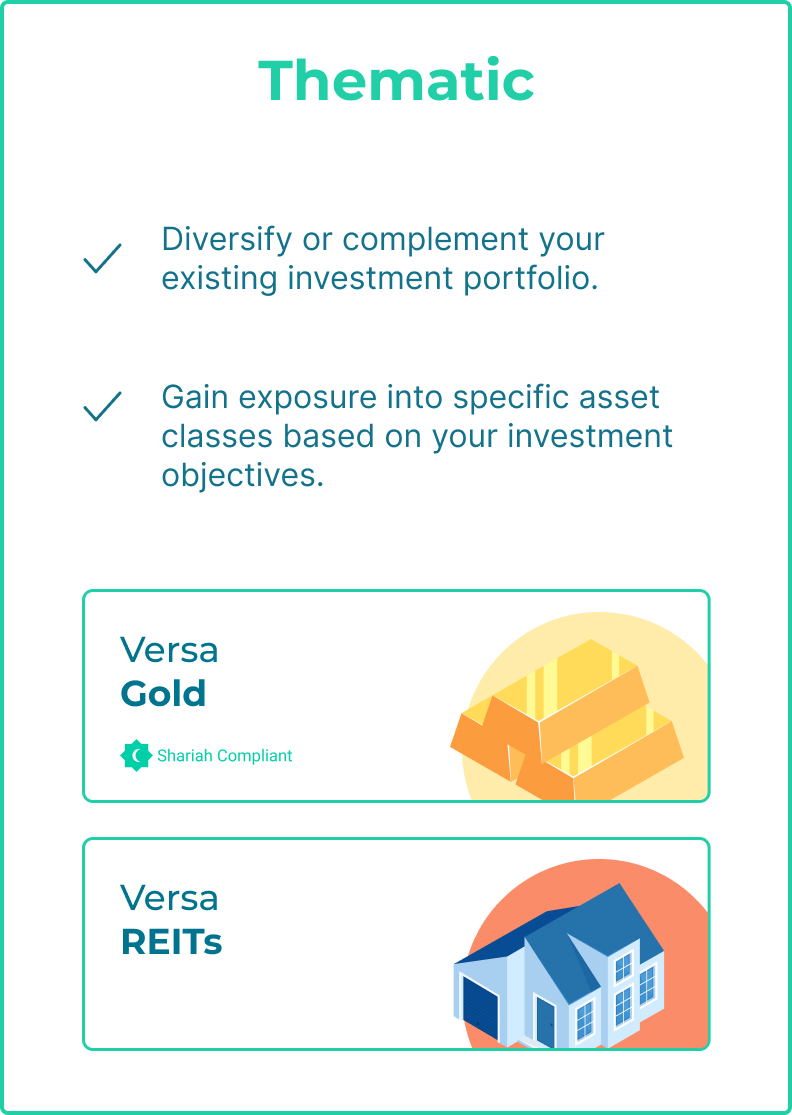 Thematic

Diversify or complement your existing investment portfolio.

Gain exposure into specific asset classes based on your investment objectives.

Versa
Gold

Shariah Compliant

Versa
REITs